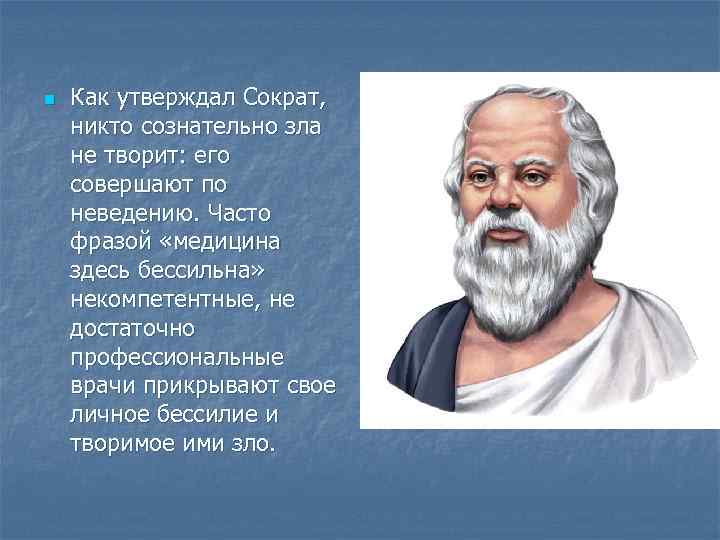 Как утверждал Сократ, никто сознательно зла не творит: его совершают по неведению. Часто фразой «медицина здесь бессильна» некомпетентные, не достаточно профессиональные врачи прикрывают свое личное бессилие и творимое ими зло.